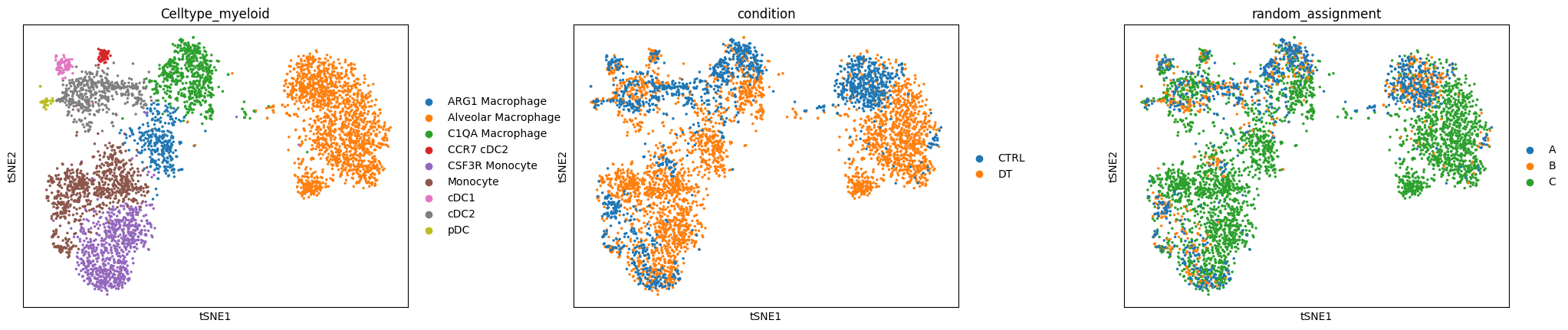 Celltype_myeloid

tSNE2

tSNE1

ARG1 Macrophage
Alveolar Macrophage
C1QA Macrophage
CCR7 cDC2
CSF3R Monocyte
Monocyte
cDC1
cDC2
pDC

condition

tSNE2

tSNE1

CTRL
DT

random_assignment

tSNE2

tSNE1

A
B
C